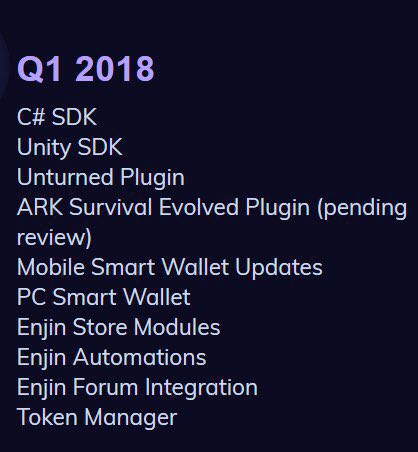 Q1 2018

C# SDK
Unity SDK
Unturned Plugin
ARK Survival Evolved Plugin (pending review)
Mobile Smart Wallet Updates
PC Smart Wallet
Enjin Store Modules
Enjin Automations
Enjin Forum Integration
Token Manager